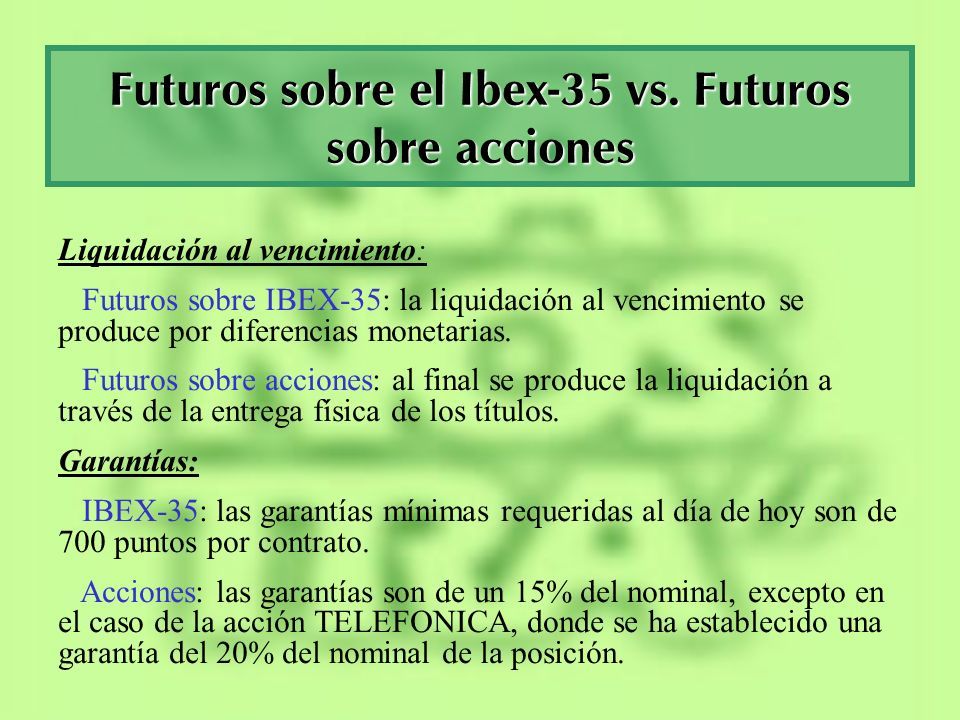 Futuros sobre el Ibex-35 vs. Futuros sobre acciones

Liquidación al vencimiento:

Futuros sobre IBEX-35: la liquidación al vencimiento se produce por diferencias monetarias.

Futuros sobre acciones: al final se produce la liquidación a través de la entrega física de los títulos.

Garantías:

IBEX-35: las garantías mínimas requeridas al día de hoy son de 700 puntos por contrato.

Acciones: las garantías son de un 15% del nominal, excepto en el caso de la acción TELEFONICA, donde se ha establecido una garantía del 20% del nominal de la posición.